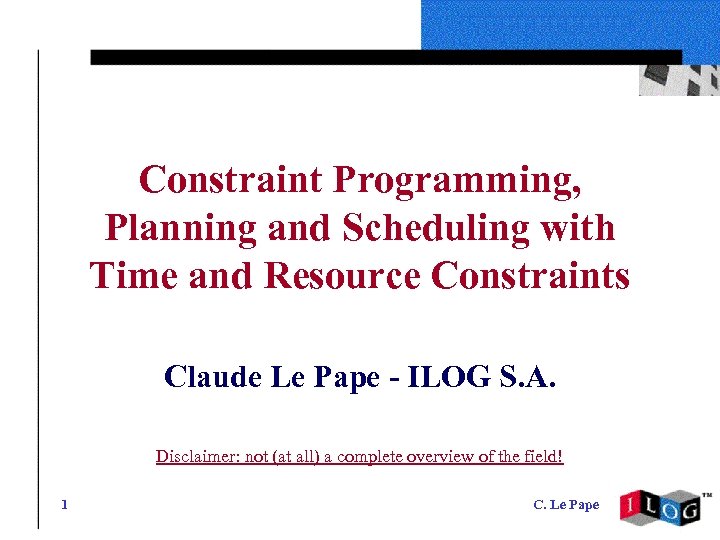 Constraint Programming, Planning and Scheduling with Time and Resource Constraints

Claude Le Pape - ILOG S.A.

Disclaimer: not (at all) a complete overview of the field!

1

C. Le Pape

ILOG™